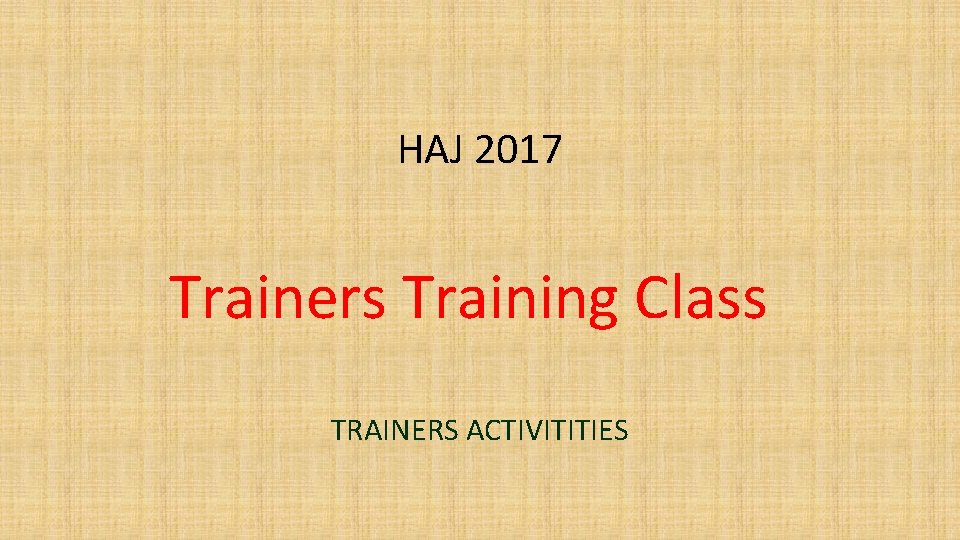 HAJ 2017

Trainers Training Class

TRAINERS ACTIVITITIES